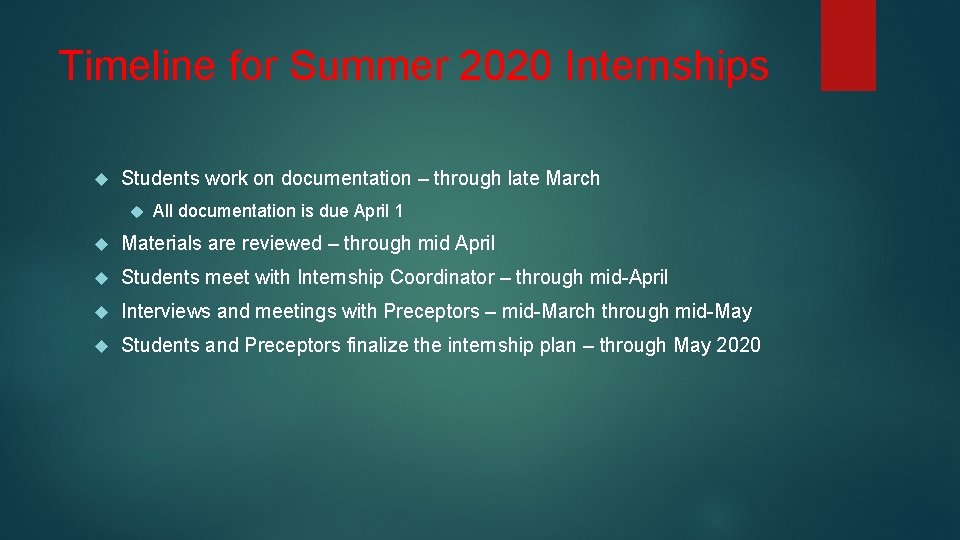 Timeline for Summer 2020 Internships

Students work on documentation – through late March

All documentation is due April 1

Materials are reviewed – through mid April

Students meet with Internship Coordinator – through mid-April

Interviews and meetings with Preceptors – mid-March through mid-May

Students and Preceptors finalize the internship plan – through May 2020